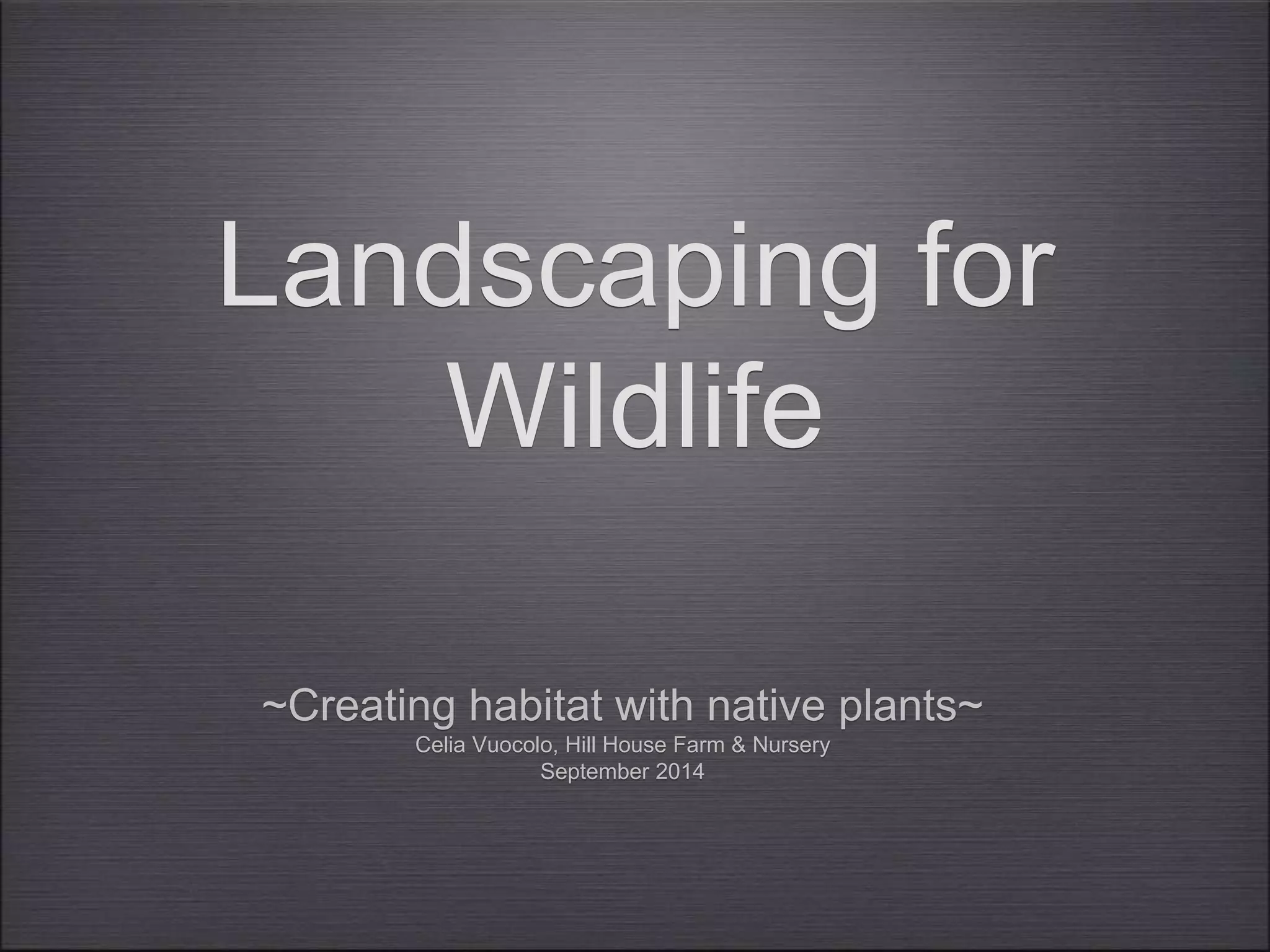 Landscaping for Wildlife

~Creating habitat with native plants~
Celia Vuocolo, Hill House Farm & Nursery
September 2014